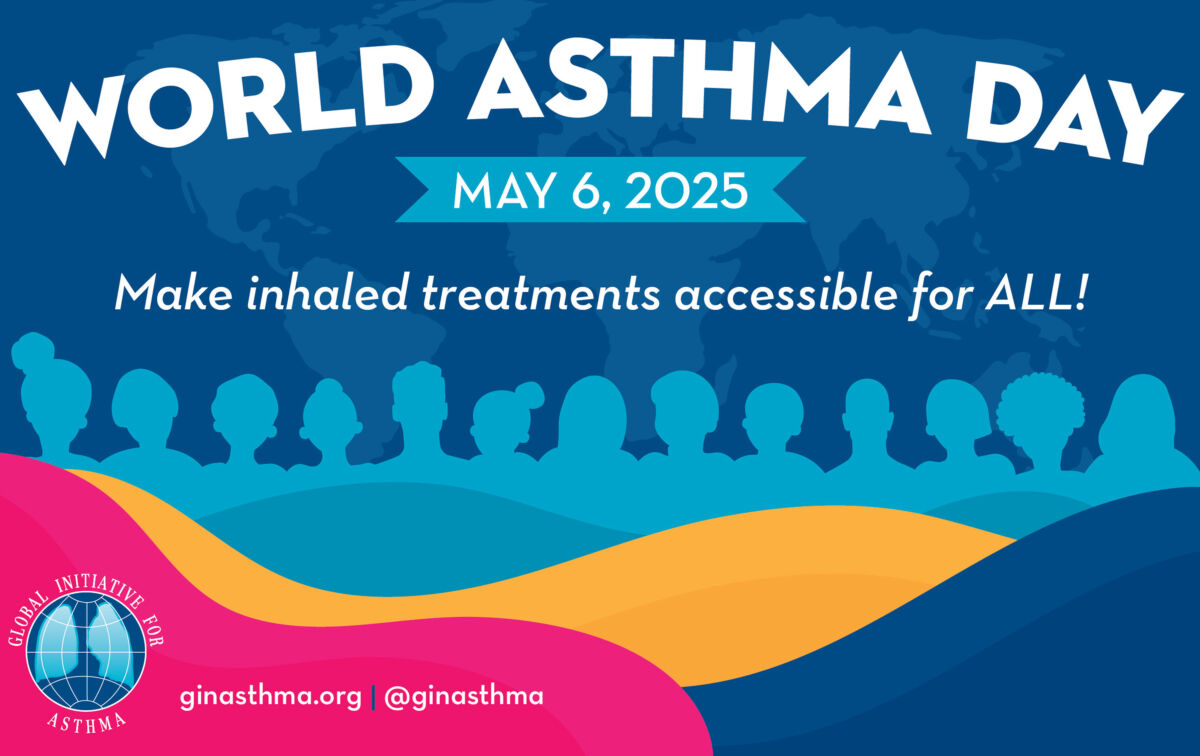 WORLD ASTHMA DAY

MAY 6, 2025

Make inhaled treatments accessible for ALL!

GLOBAL INITIATIVE FOR ASTHMA

ginasthma.org | @ginasthma